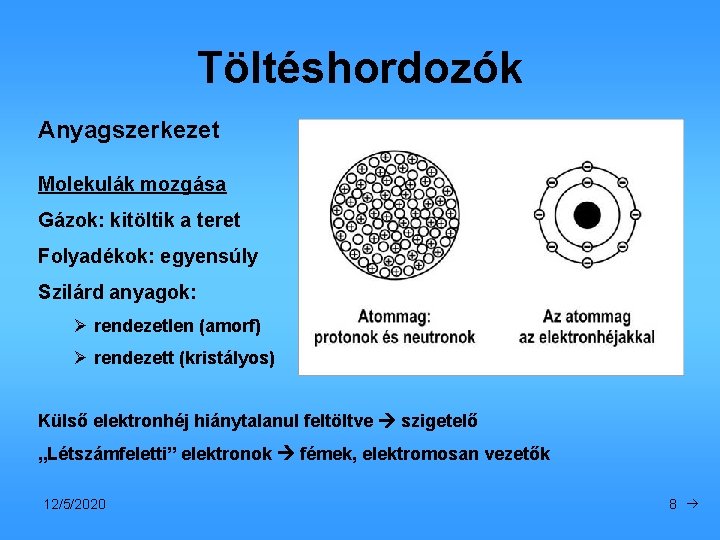 Töltéshordozók

Anyagszerkezet

Molekulák mozgása

Gázok: kitöltik a teret

Folyadékok: egyensúly

Szilárd anyagok:

➢ rendezetlen (amorf)

➢ rendezett (kristályos)

Atommag: protonok és neutronok

Az atommag az elektronhéjakkal

Külső elektronhéj hiánytalanul feltöltve → szigetelő

„Létszámfeletti” elektronok → fémek, elektromosan vezetők

12/5/2020

8 →